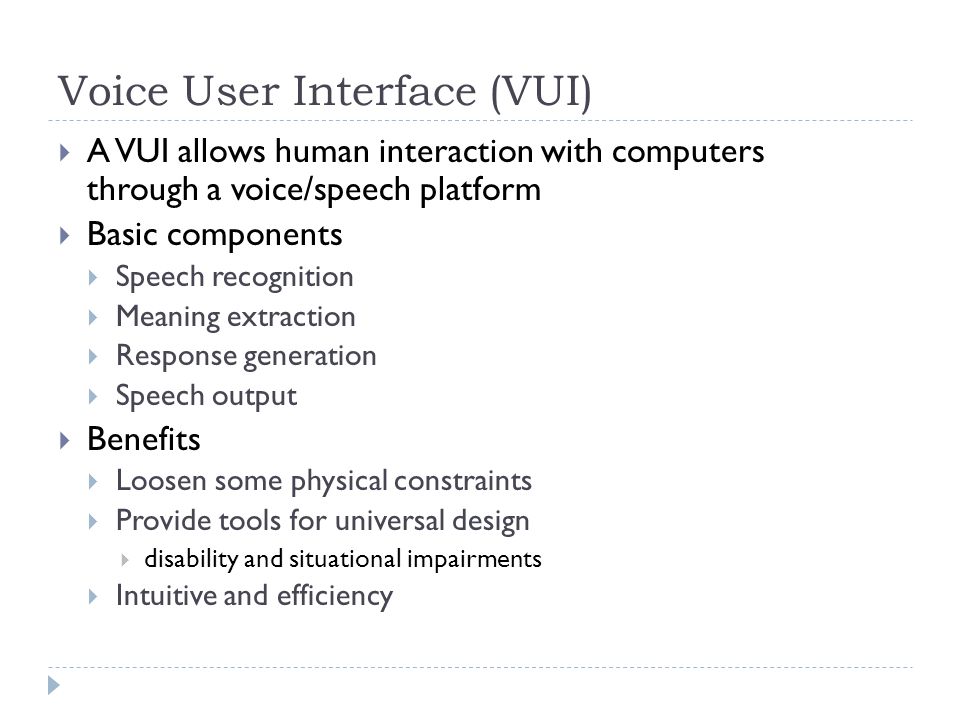 Voice User Interface (VUI)

A VUI allows human interaction with computers through a voice/speech platform

Basic components

Speech recognition

Meaning extraction

Response generation

Speech output

Benefits

Loosen some physical constraints

Provide tools for universal design

disability and situational impairments

Intuitive and efficiency